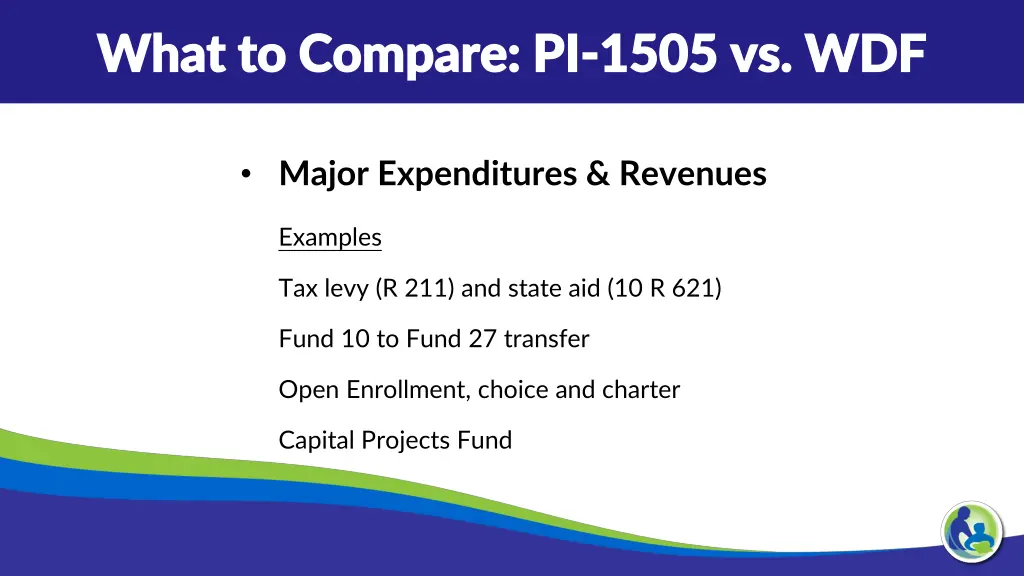 What to Compare: PI-1505 vs. WDF

• Major Expenditures & Revenues

Examples

Tax levy (R 211) and state aid (10 R 621)

Fund 10 to Fund 27 transfer

Open Enrollment, choice and charter

Capital Projects Fund